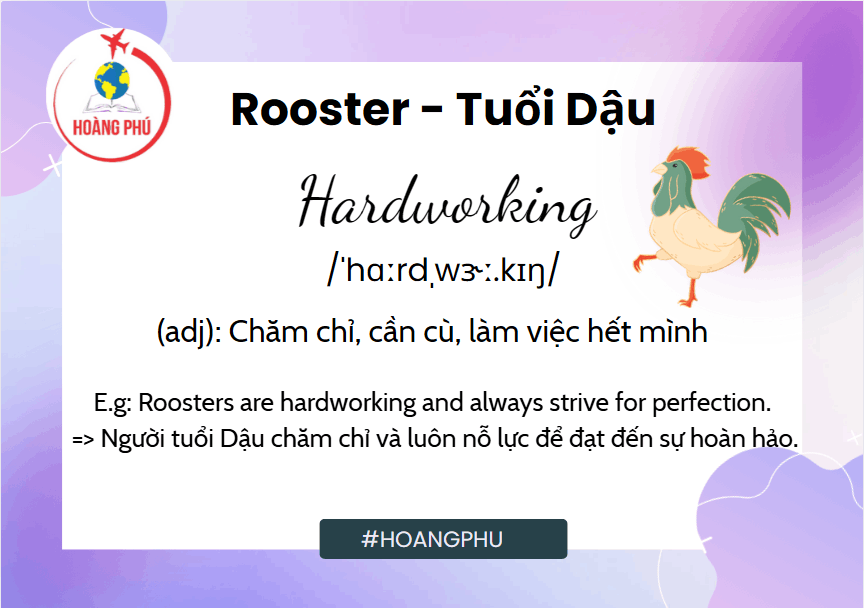 HOÀNG PHÚ

Rooster - Tuổi Dậu

Hardworking

/ˈhɑːrdˌwɝː.kɪŋ/

(adj): Chăm chỉ, cần cù, làm việc hết mình

E.g: Roosters are hardworking and always strive for perfection.
=> Người tuổi Dậu chăm chỉ và luôn nỗ lực để đạt đến sự hoàn hảo.

#HOANGPHU